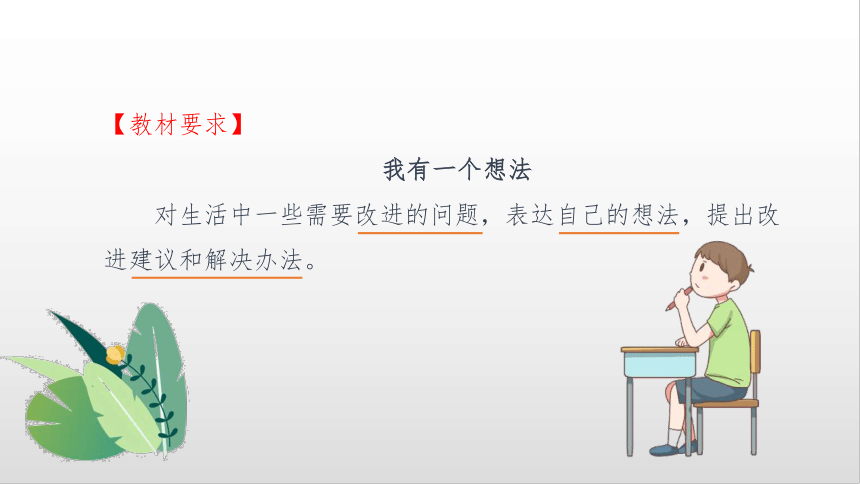 【教材要求】

我有一个想法

对生活中一些需要改进的问题，表达自己的想法，提出改进建议和解决办法。